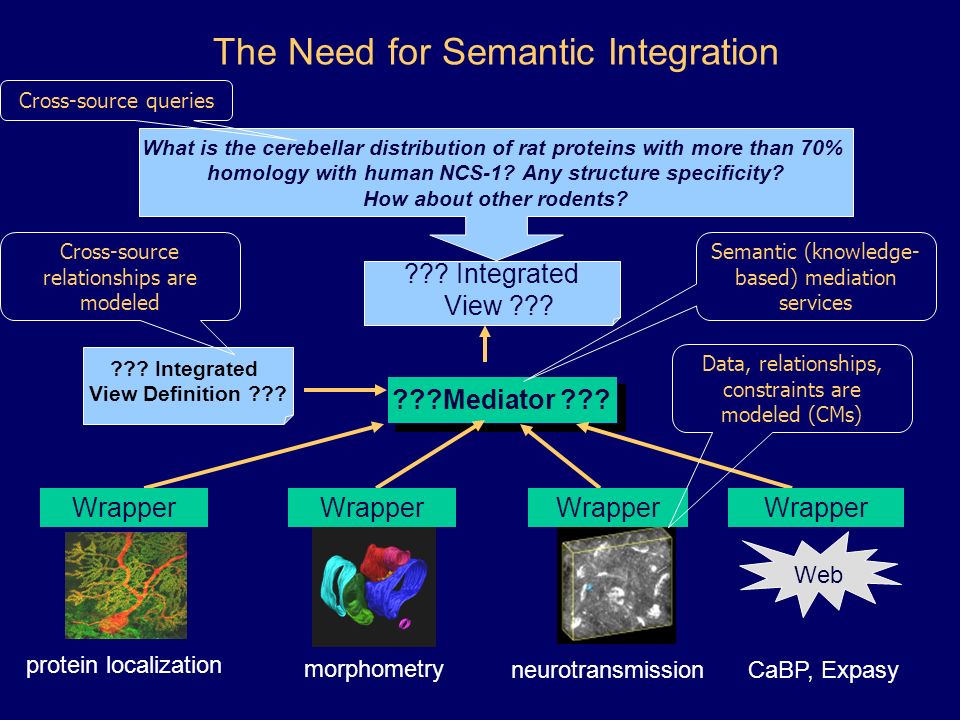 The Need for Semantic Integration

Cross-source queries

What is the cerebellar distribution of rat proteins with more than 70% homology with human NCS-1? Any structure specificity? How about other rodents?

Cross-source relationships are modeled

??? Integrated View ???

Semantic (knowledge-based) mediation services

??? Integrated View Definition ???

???Mediator ???

Data, relationships, constraints are modeled (CMs)

Wrapper

Wrapper

Wrapper

Wrapper

Web

protein localization

morphometry

neurotransmission

CaBP, Expasy